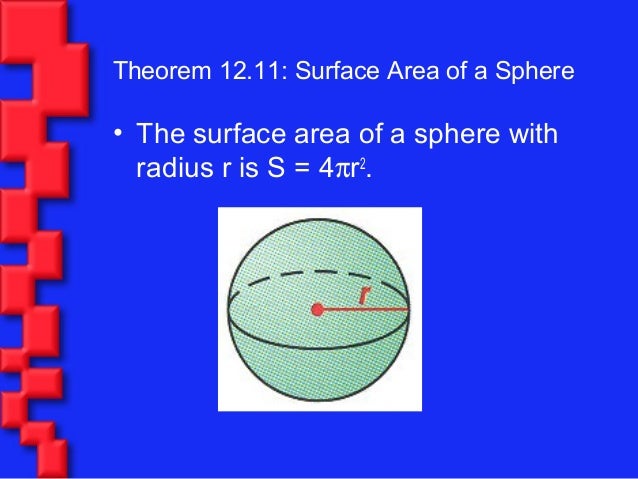 Theorem 12.11: Surface Area of a Sphere

• The surface area of a sphere with radius r is $S = 4\pi r^2$.

r